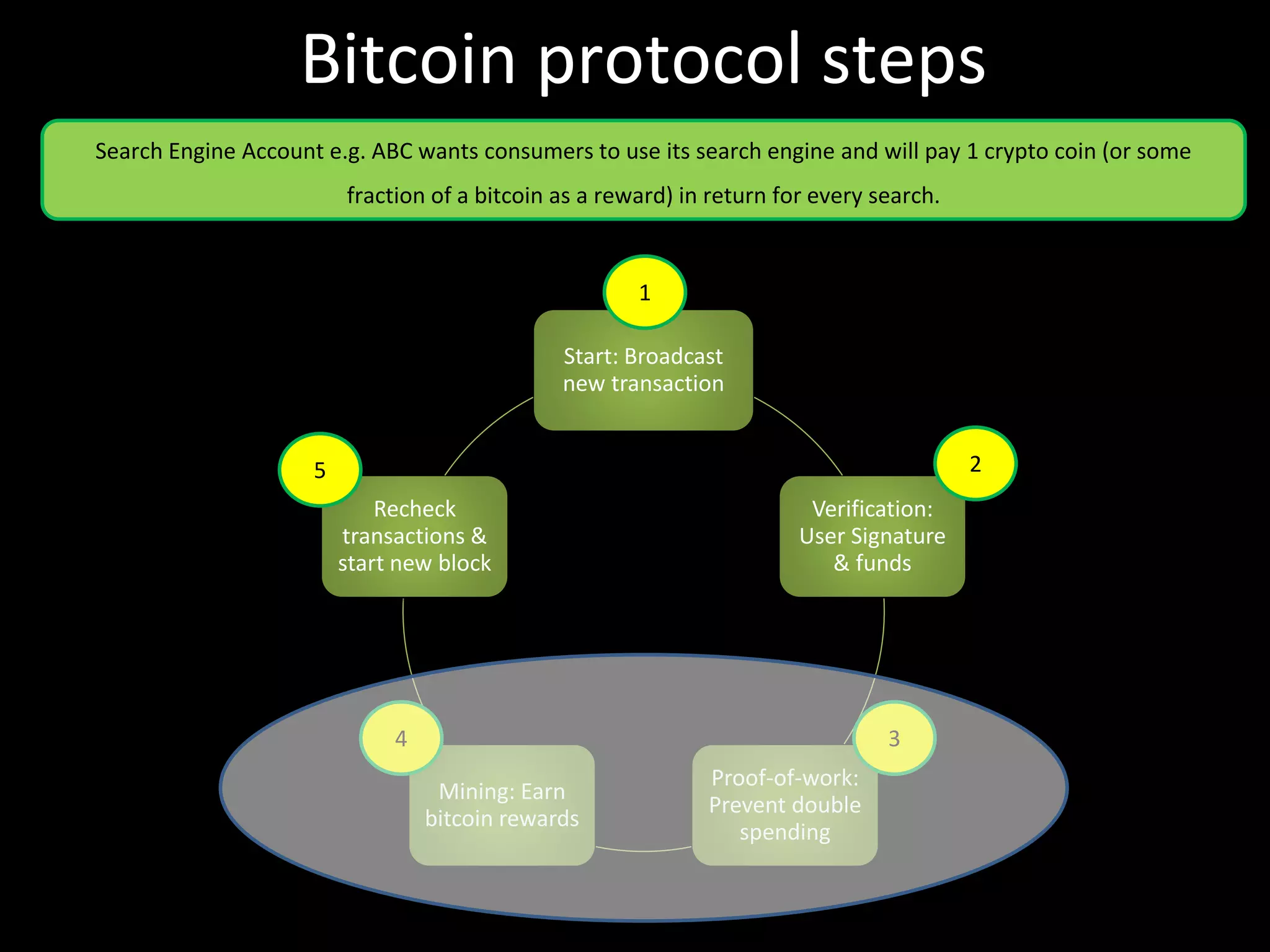 Bitcoin protocol steps

Search Engine Account e.g. ABC wants consumers to use its search engine and will pay 1 crypto coin (or some fraction of a bitcoin as a reward) in return for every search.

1

Start: Broadcast new transaction

2

Verification: User Signature & funds

3

Proof-of-work: Prevent double spending

4

Mining: Earn bitcoin rewards

5

Recheck transactions & start new block